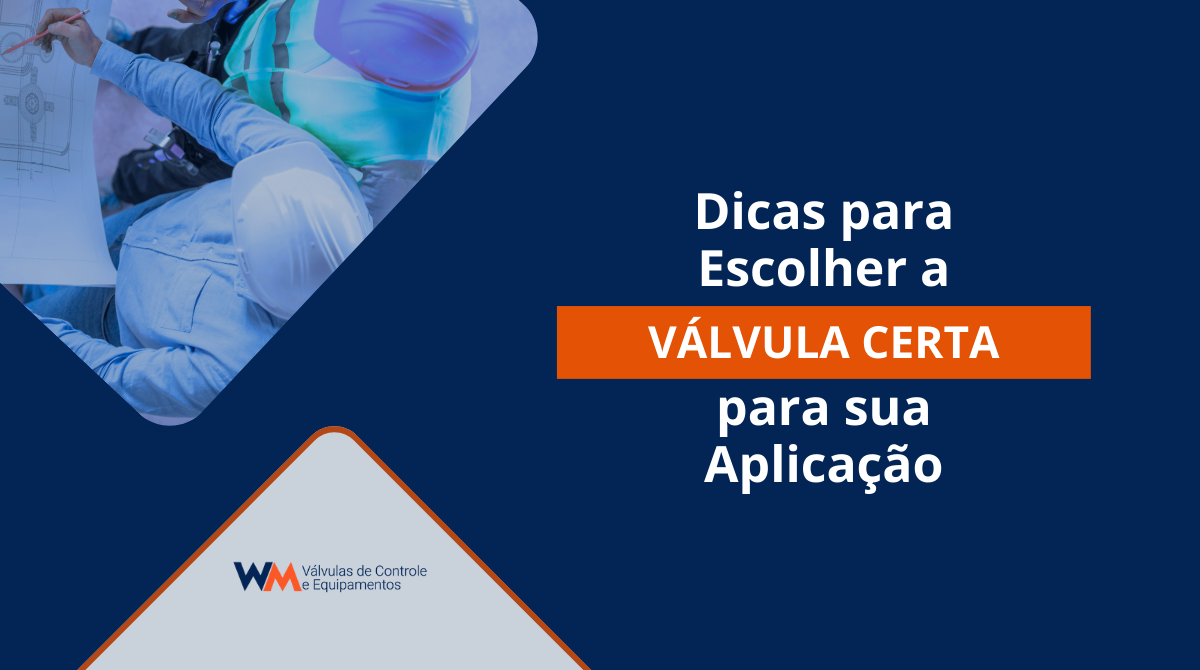 Dicas para Escolher a

VÁLVULA CERTA

para sua Aplicação

WM Válvulas de Controle e Equipamentos